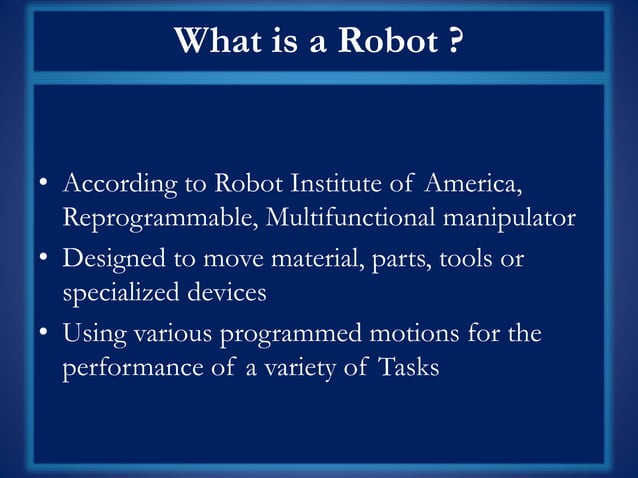 What is a Robot ?

• According to Robot Institute of America, Reprogrammable, Multifunctional manipulator
• Designed to move material, parts, tools or specialized devices
• Using various programmed motions for the performance of a variety of Tasks